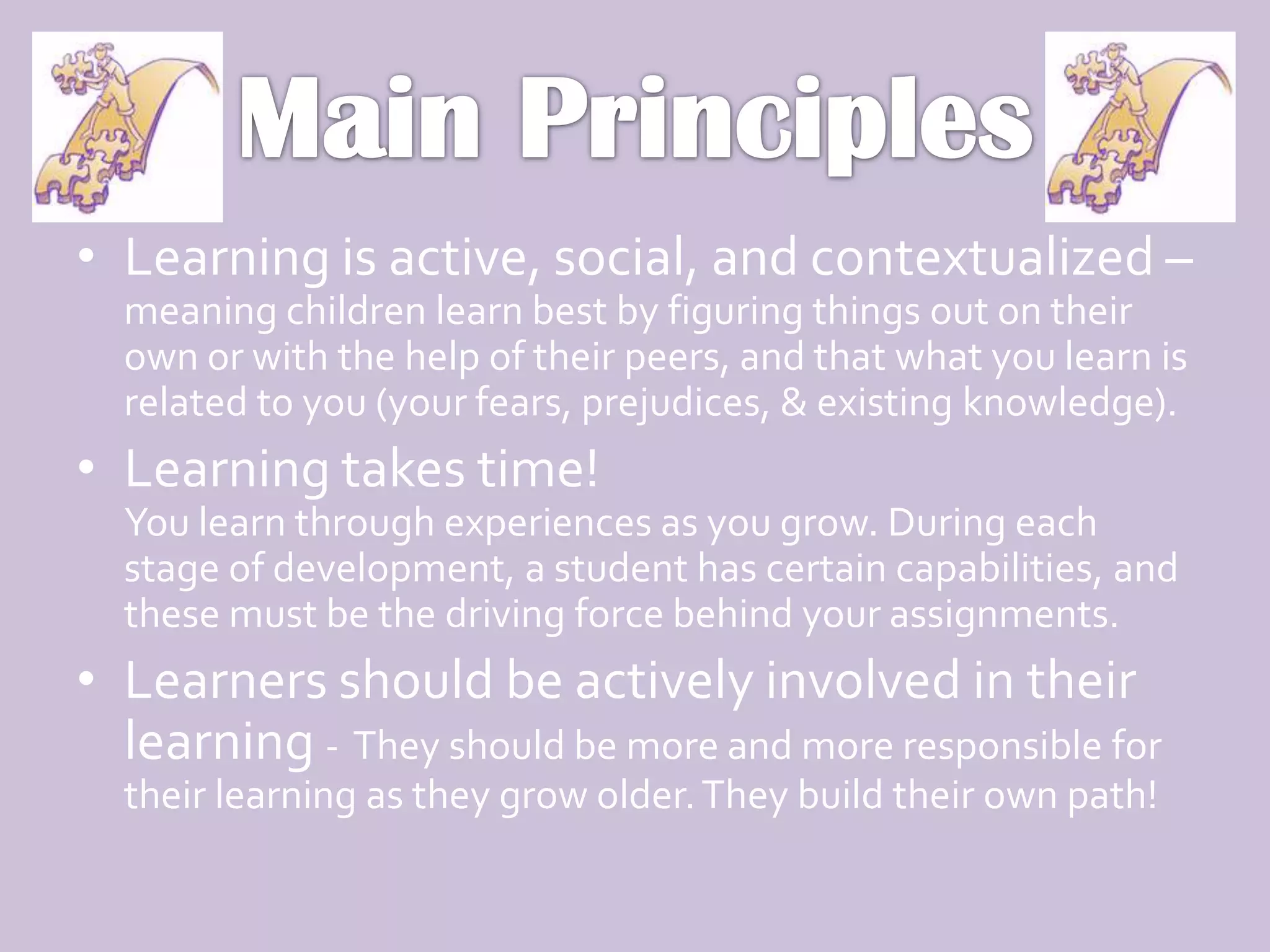 Main Principles

• Learning is active, social, and contextualized – meaning children learn best by figuring things out on their own or with the help of their peers, and that what you learn is related to you (your fears, prejudices, & existing knowledge).

• Learning takes time!
You learn through experiences as you grow. During each stage of development, a student has certain capabilities, and these must be the driving force behind your assignments.

• Learners should be actively involved in their learning - They should be more and more responsible for their learning as they grow older. They build their own path!